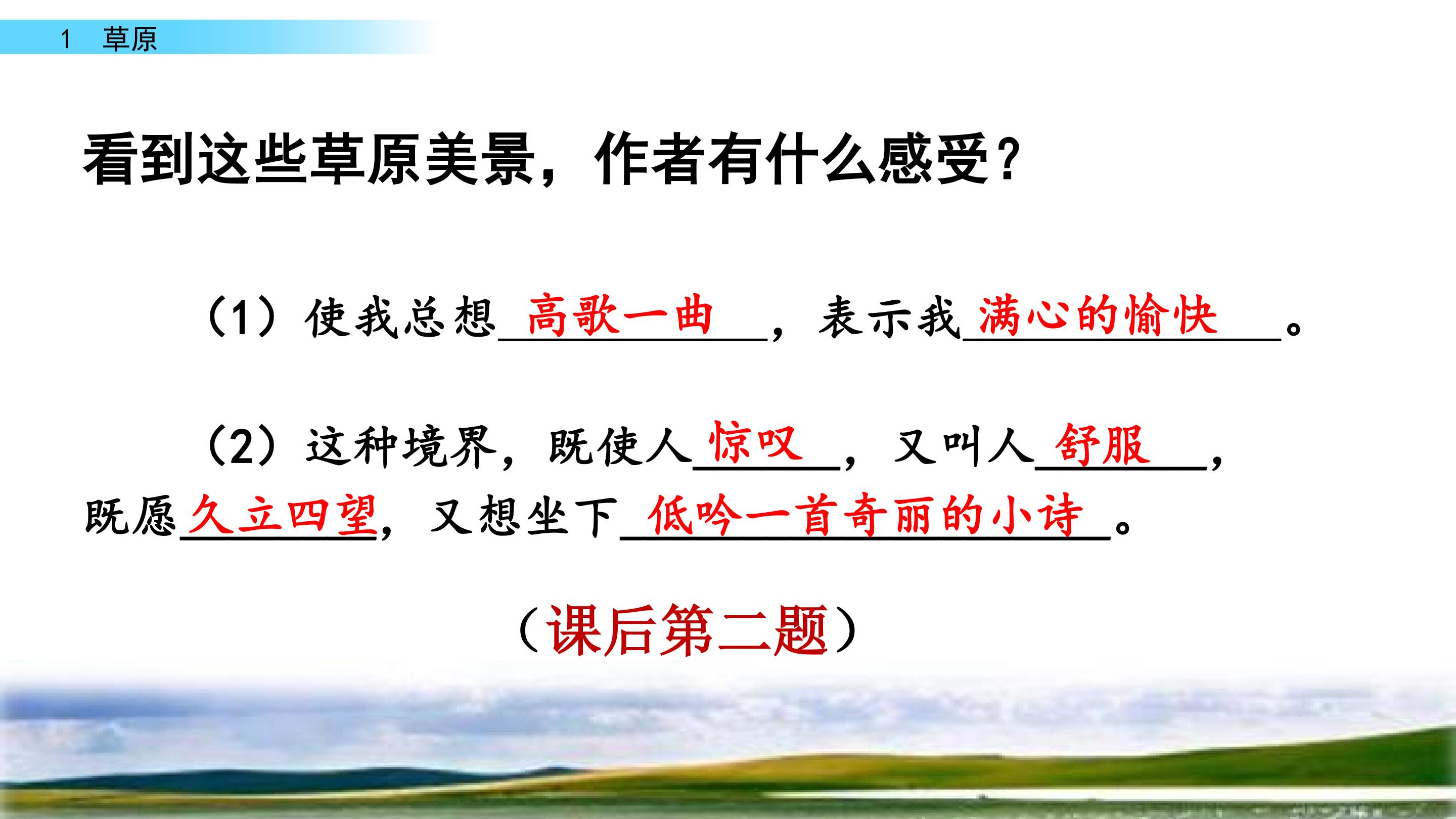 1 草原

看到这些草原美景，作者有什么感受？

（1）使我总想高歌一曲，表示我满心的愉快。

（2）这种境界，既使人惊叹，又叫人舒服，既愿久立四望，又想坐下低吟一首奇丽的小诗。

（课后第二题）